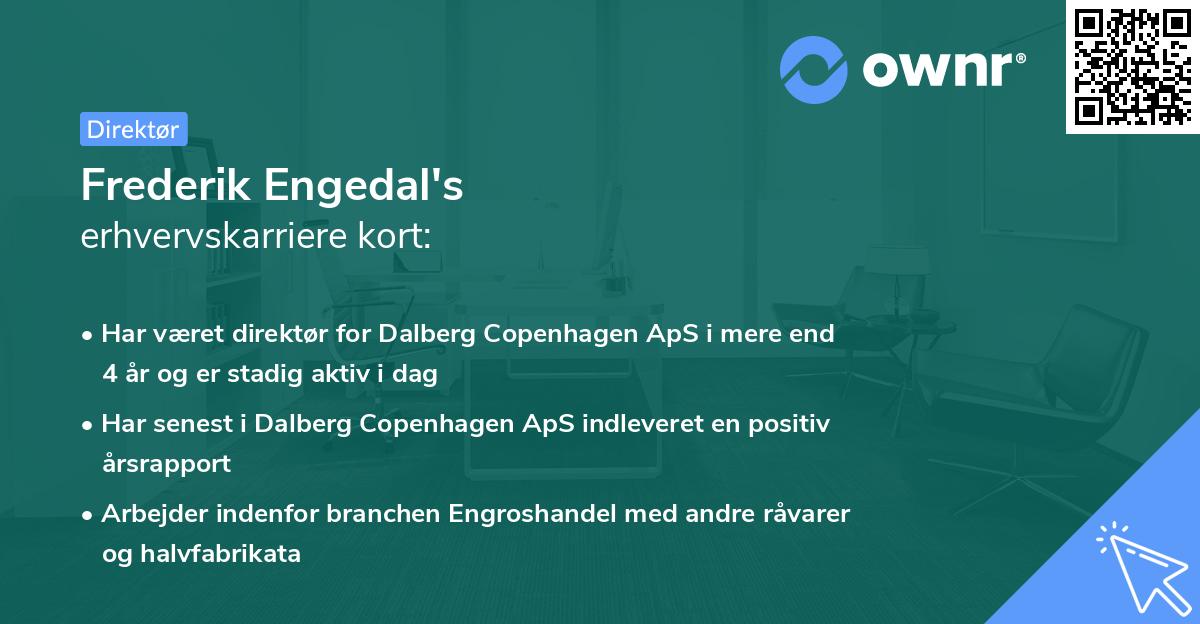 ownr®

Direktør

Frederik Engedal's
erhvervskarriere kort:

• Har været direktør for Dalberg Copenhagen ApS i mere end 4 år og er stadig aktiv i dag

• Har senest i Dalberg Copenhagen ApS indleveret en positiv årsrapport

• Arbejder indenfor branchen Engroshandel med andre råvarer og halvfabrikata